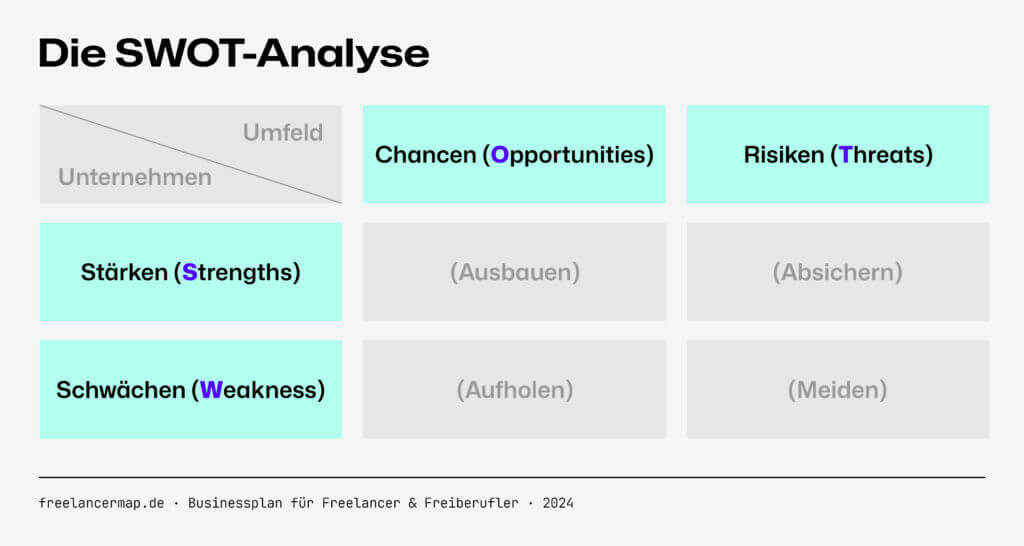 Die SWOT-Analyse

| Umfeld / Unternehmen | Chancen (Opportunities) | Risiken (Threats) |
|---|---|---|
| Stärken (Strengths) | (Ausbauen) | (Absichern) |
| Schwächen (Weakness) | (Aufholen) | (Meiden) |

freelancermap.de · Businessplan für Freelancer & Freiberufler · 2024